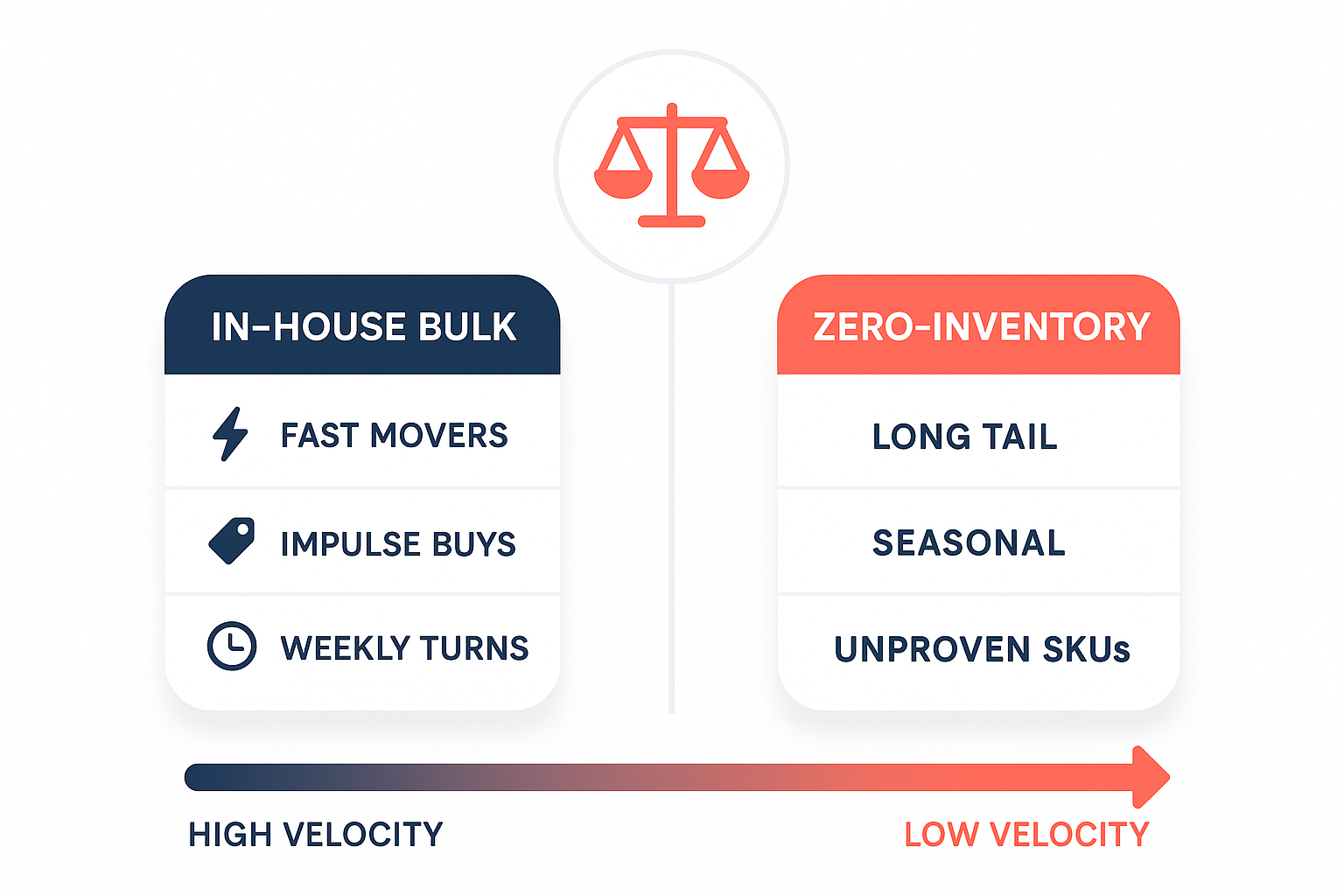 IN-HOUSE BULK

FAST MOVERS

IMPULSE BUYS

WEEKLY TURNS

ZERO-INVENTORY

LONG TAIL

SEASONAL

UNPROVEN SKUs

HIGH VELOCITY

LOW VELOCITY